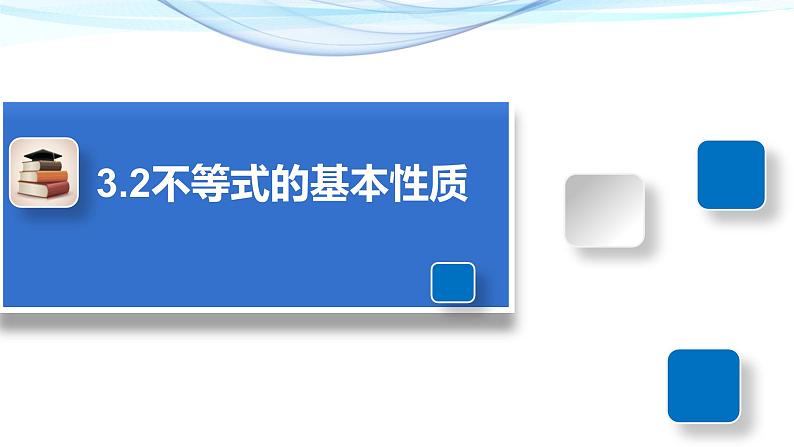 3.2不等式的基本性质